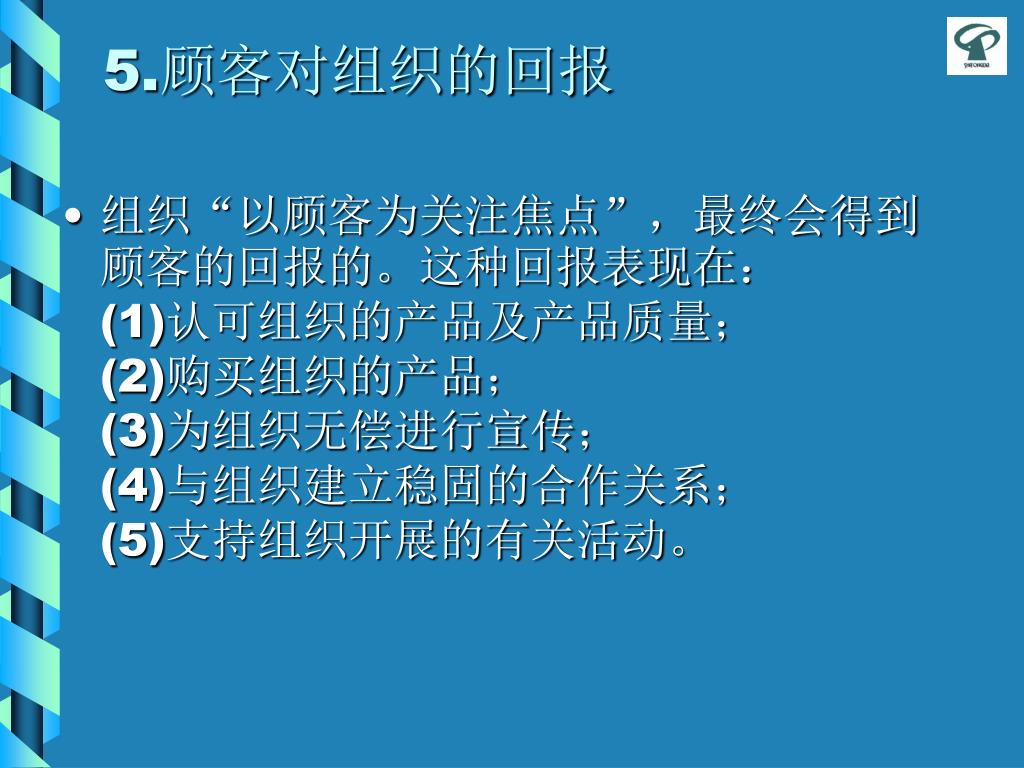 5.顾客对组织的回报

• 组织“以顾客为关注焦点”，最终会得到顾客的回报的。这种回报表现在：
(1)认可组织的产品及产品质量；
(2)购买组织的产品；
(3)为组织无偿进行宣传；
(4)与组织建立稳固的合作关系；
(5)支持组织开展的有关活动。